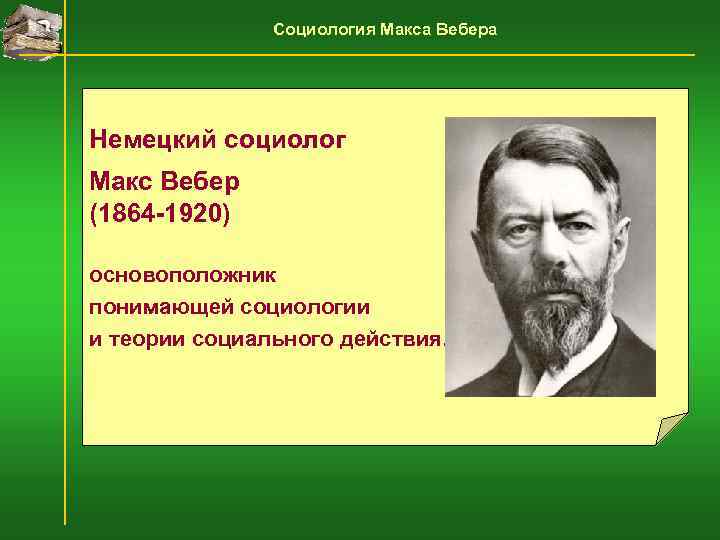 Социология Макса Вебера

Немецкий социолог

Макс Вебер (1864-1920)

основоположник понимающей социологии и теории социального действия.